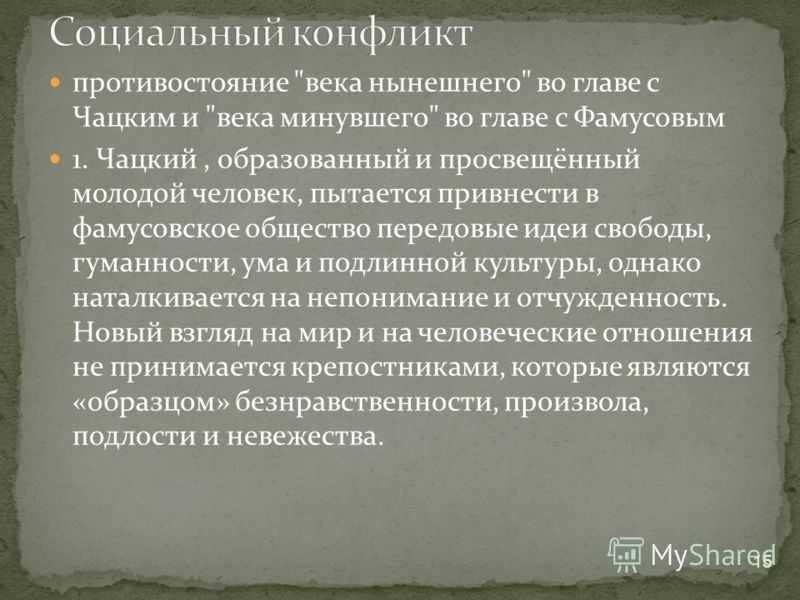 Социальный конфликт

противостояние "века нынешнего" во главе с Чацким и "века минувшего" во главе с Фамусовым

1. Чацкий , образованный и просвещённый молодой человек, пытается привнести в фамусовское общество передовые идеи свободы, гуманности, ума и подлинной культуры, однако наталкивается на непонимание и отчужденность. Новый взгляд на мир и на человеческие отношения не принимается крепостниками, которые являются «образцом» безнравственности, произвола, подлости и невежества.

MyShared

16